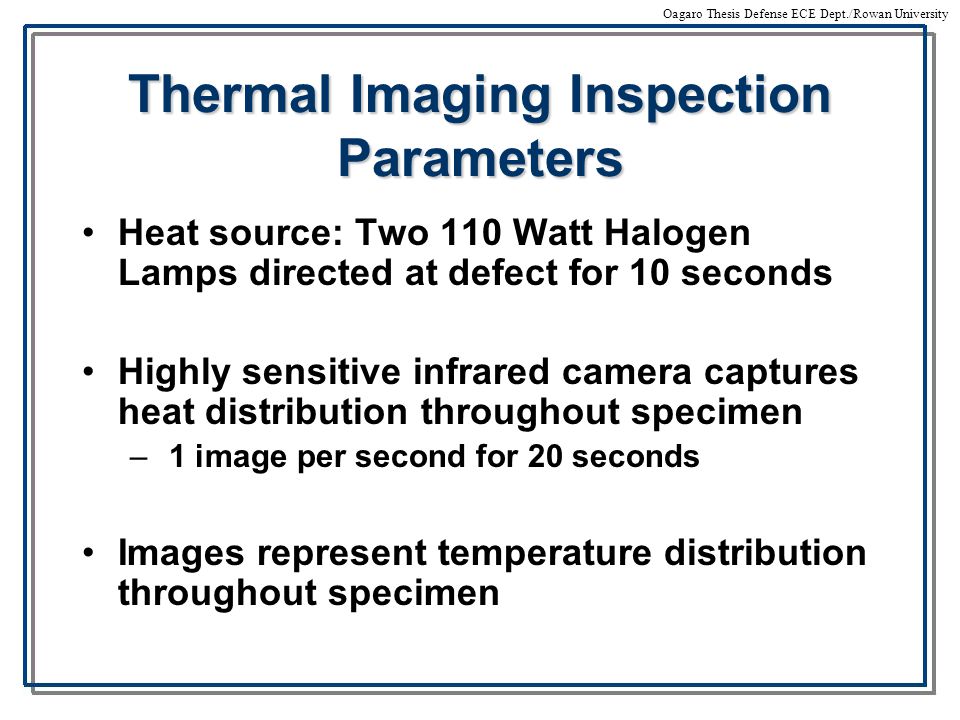 Oagaro Thesis Defense ECE Dept./Rowan University

Thermal Imaging Inspection Parameters

• Heat source: Two 110 Watt Halogen Lamps directed at defect for 10 seconds

• Highly sensitive infrared camera captures heat distribution throughout specimen
– 1 image per second for 20 seconds

• Images represent temperature distribution throughout specimen